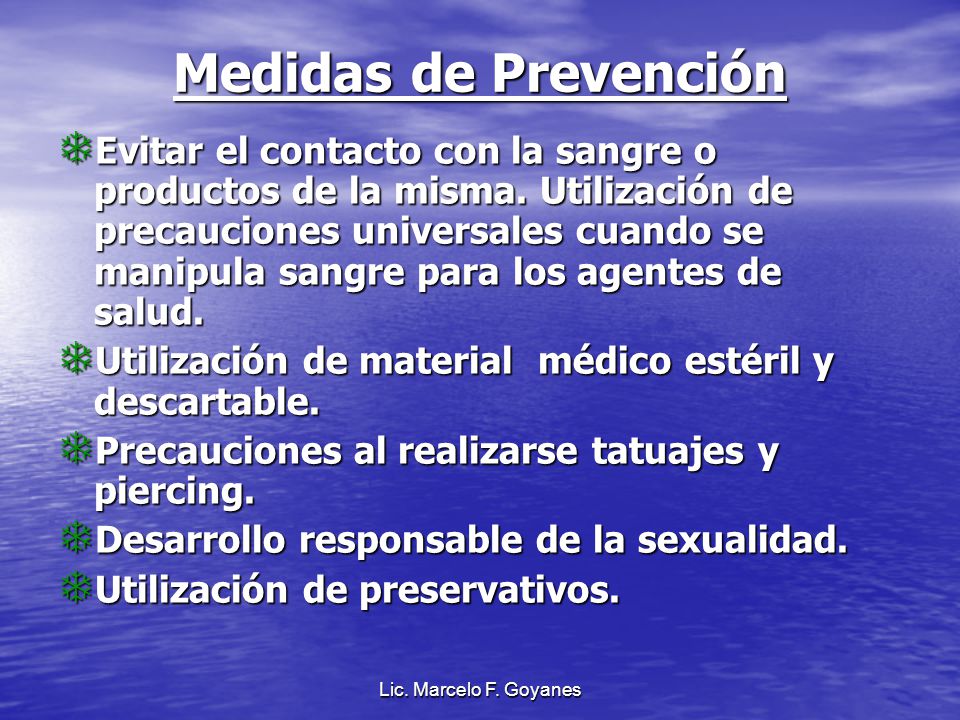 Medidas de Prevención

Evitar el contacto con la sangre o productos de la misma. Utilización de precauciones universales cuando se manipula sangre para los agentes de salud.

Utilización de material médico estéril y descartable.

Precauciones al realizarse tatuajes y piercing.

Desarrollo responsable de la sexualidad.

Utilización de preservativos.

Lic. Marcelo F. Goyanes